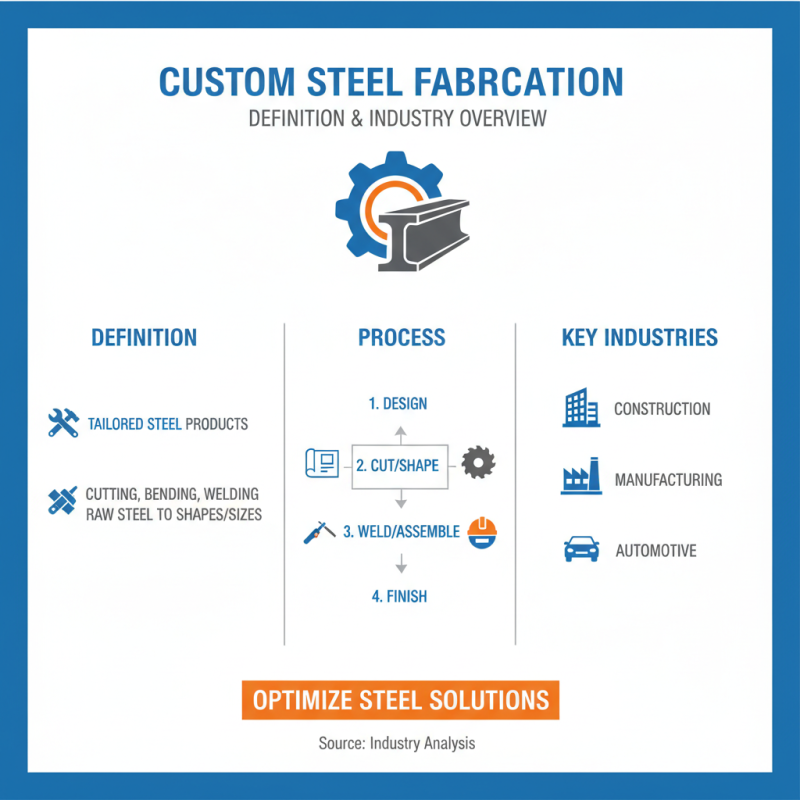 CUSTOM STEEL FABRCATION
DEFINITION & INDUSTRY OVERVIEW

DEFINITION

TAILORED STEEL PRODUCTS

CUTTING, BENDING, WELDING RAW STEEL TO SHAPES/SIZES

PROCESS

1. DESIGN

2. CUT/SHAPE

3. WELD/ASSEMBLE

4. FINISH

KEY INDUSTRIES

CONSTRUCTION

MANUFACTURING

AUTOMOTIVE

OPTIMIZE STEEL SOLUTIONS

Source: Industry Analysis